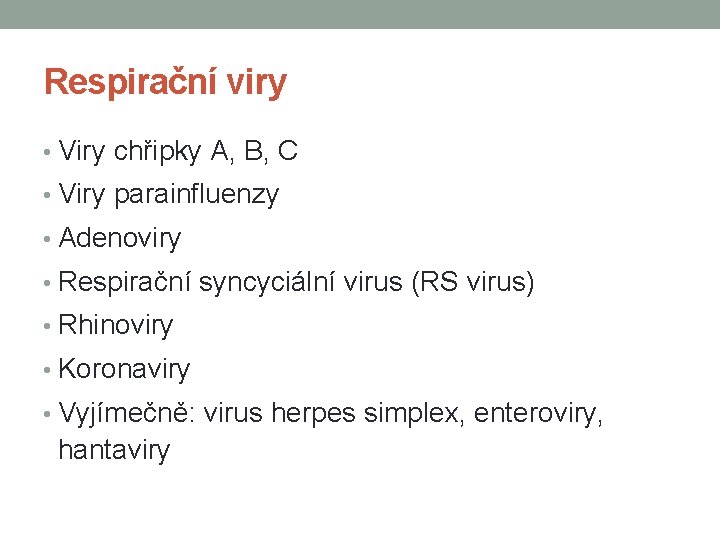 Respirační viry

• Viry chřipky A, B, C
• Viry parainfluenzy
• Adenoviry
• Respirační syncyciální virus (RS virus)
• Rhinoviry
• Koronaviry
• Vyjímečně: virus herpes simplex, enteroviry, hantaviry